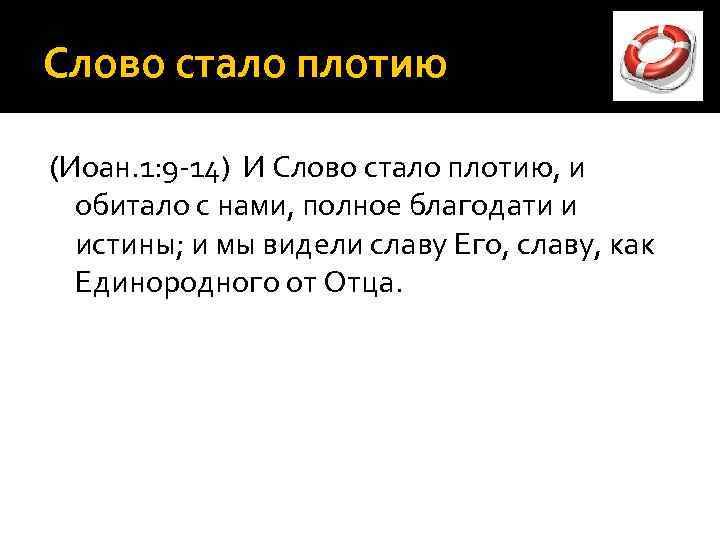 Слово стало плотию

(Иоан.1:9-14) И Слово стало плотию, и обитало с нами, полное благодати и истины; и мы видели славу Его, славу, как Единородного от Отца.